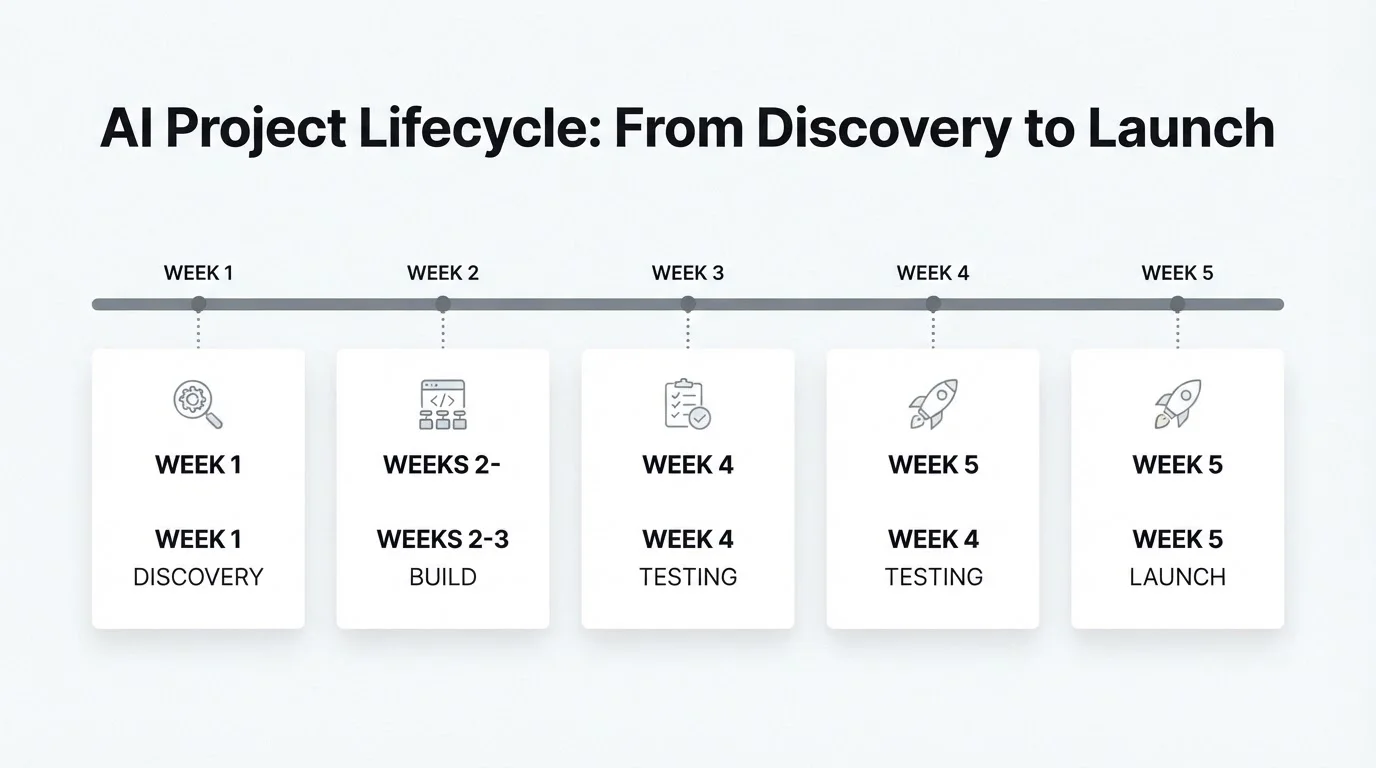 AI Project Lifecycle: From Discovery to Launch

WEEK 1

WEEK 2

WEEK 3

WEEK 4

WEEK 5

WEEK 1

WEEK 1
DISCOVERY

WEEKS 2-

WEEKS 2-3
BUILD

WEEK 4

WEEK 4
TESTING

WEEK 5

WEEK 4
TESTING

WEEK 5

WEEK 5
LAUNCH